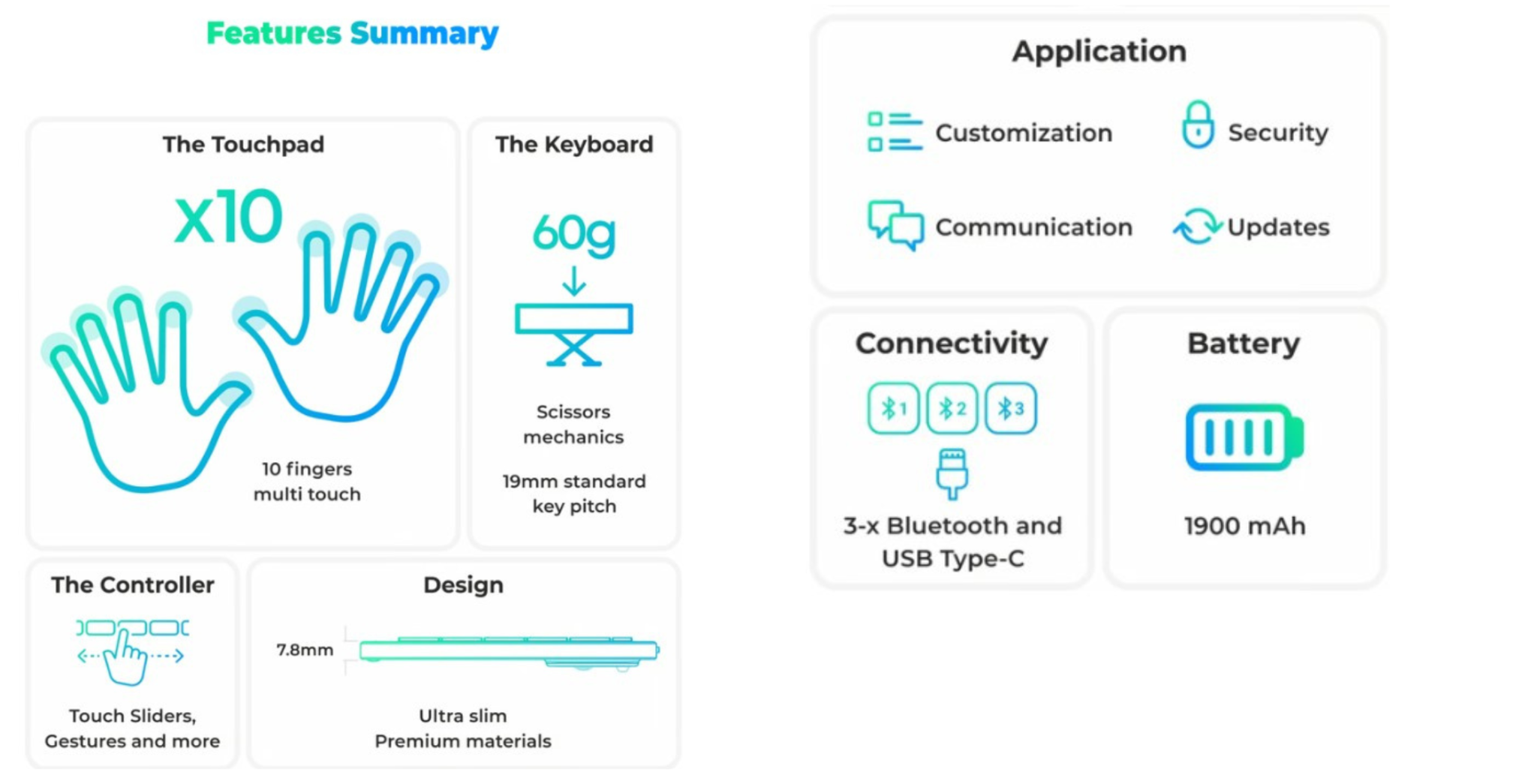 Features Summary

The Touchpad

x10

10 fingers multi touch

The Keyboard

60g

Scissors mechanics

19mm standard key pitch

The Controller

Touch Sliders, Gestures and more

Design

7.8mm

Ultra slim
Premium materials

Application

Customization

Security

Communication

Updates

Connectivity

1 2 3

3-x Bluetooth and USB Type-C

Battery

1900 mAh